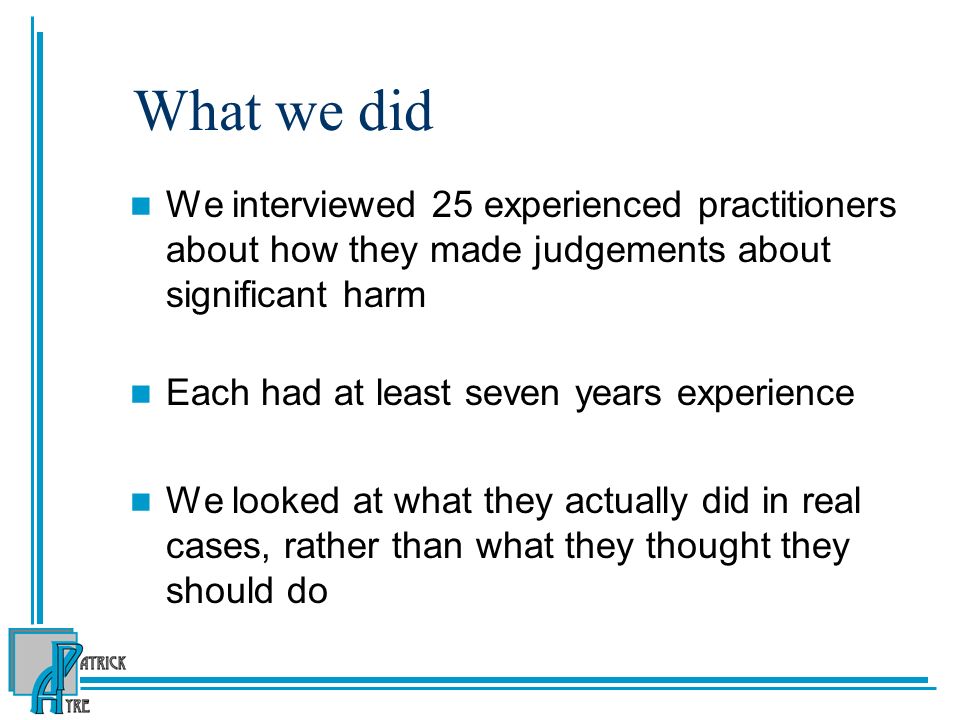 What we did

We interviewed 25 experienced practitioners about how they made judgements about significant harm

Each had at least seven years experience

We looked at what they actually did in real cases, rather than what they thought they should do

PATRICK
AYRE